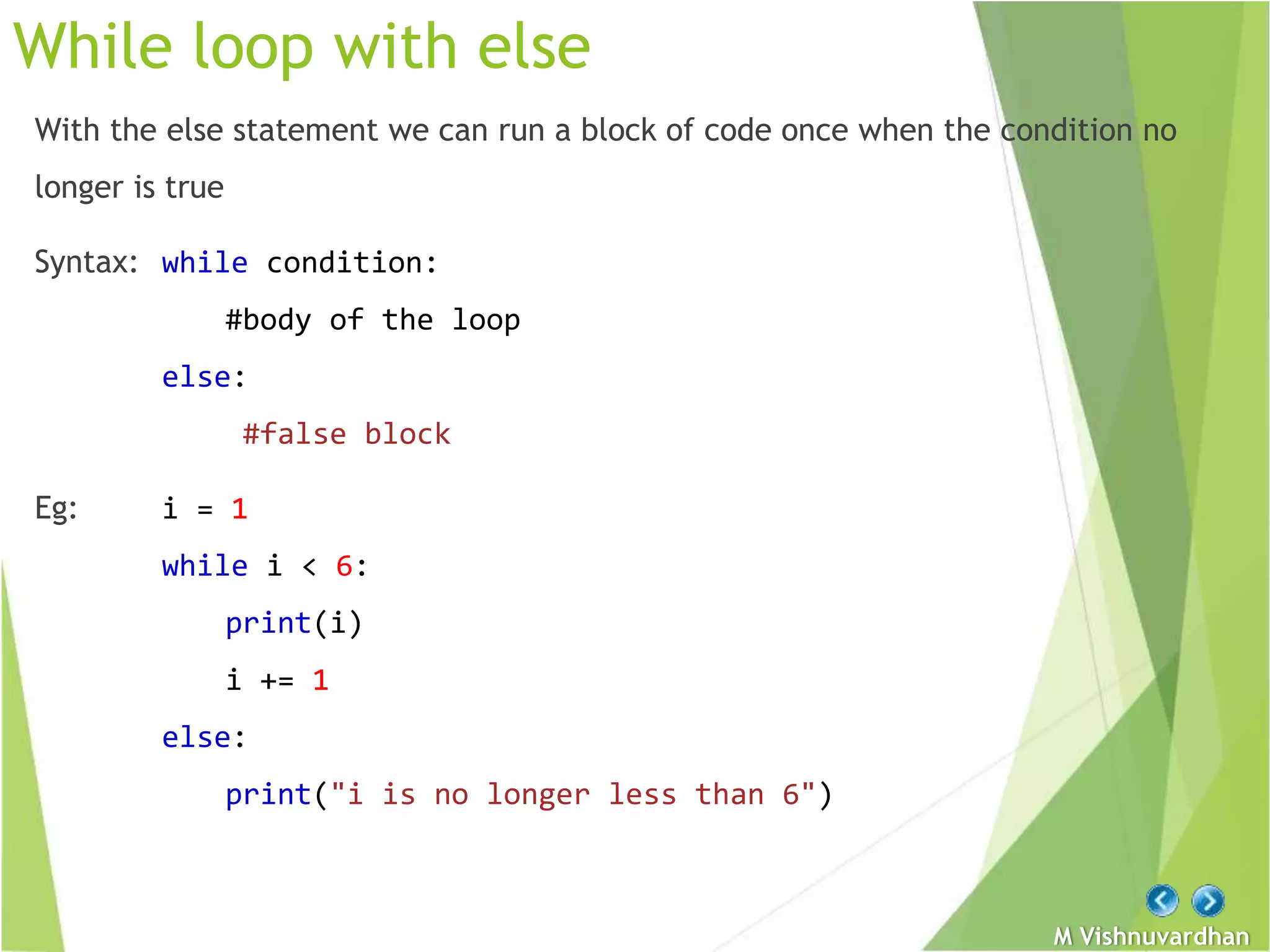 While loop with else

With the else statement we can run a block of code once when the condition no longer is true

Syntax: while condition:

#body of the loop

else:

#false block

Eg: i = 1

while i < 6:

print(i)

i += 1

else:

print("i is no longer less than 6")

M Vishnuvardhan